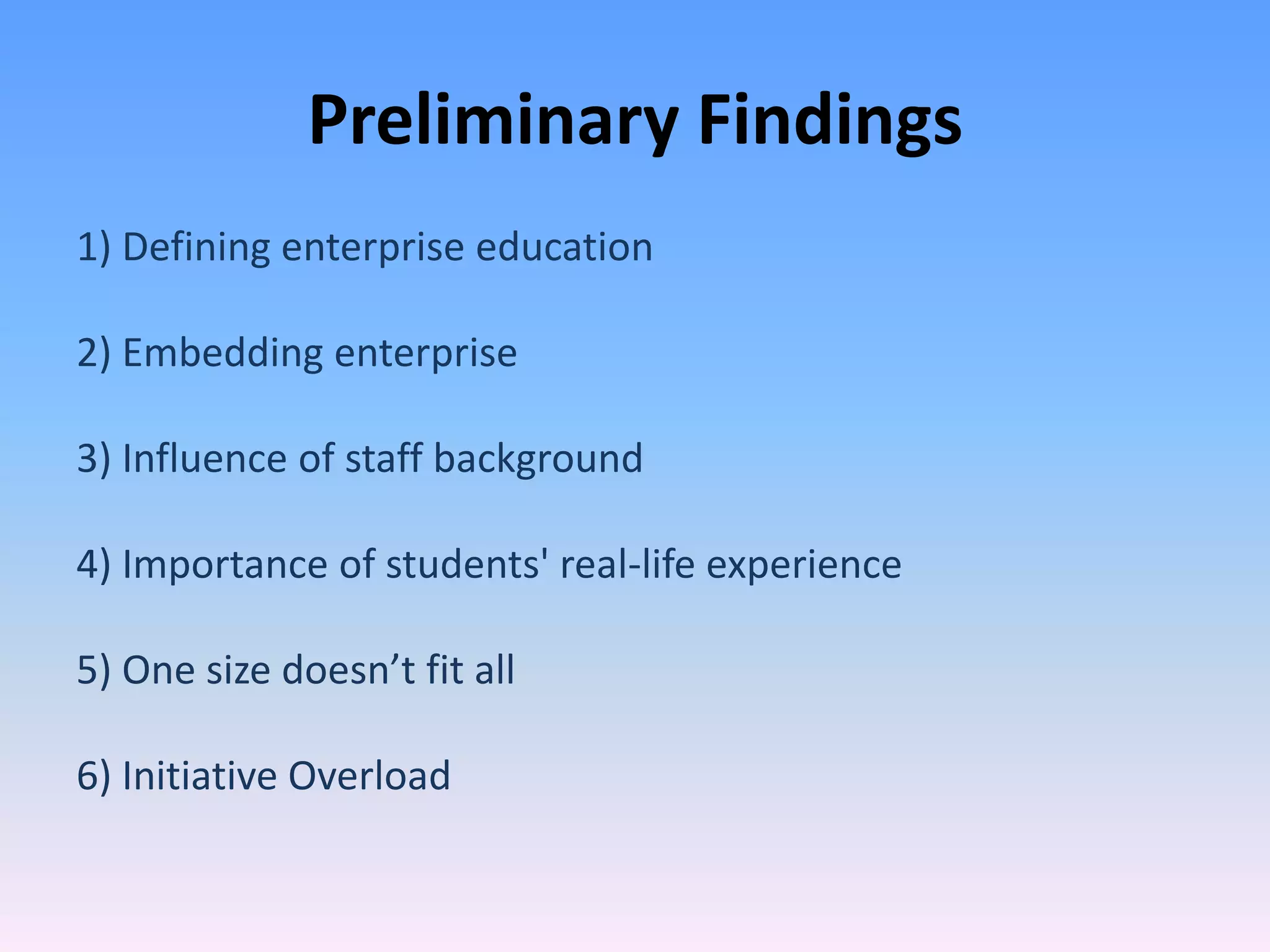 Preliminary Findings

1) Defining enterprise education

2) Embedding enterprise

3) Influence of staff background

4) Importance of students' real-life experience

5) One size doesn’t fit all

6) Initiative Overload